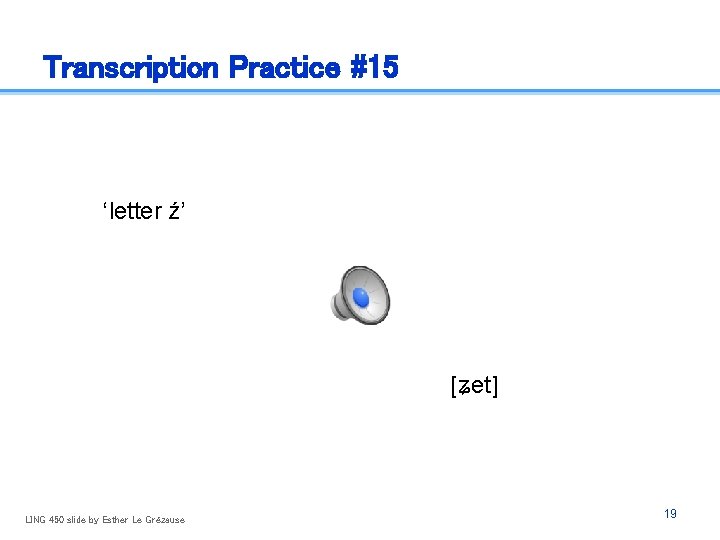 Transcription Practice #15

'letter ź'

[ʑet]

LING 450 slide by Esther Le Grézause

19